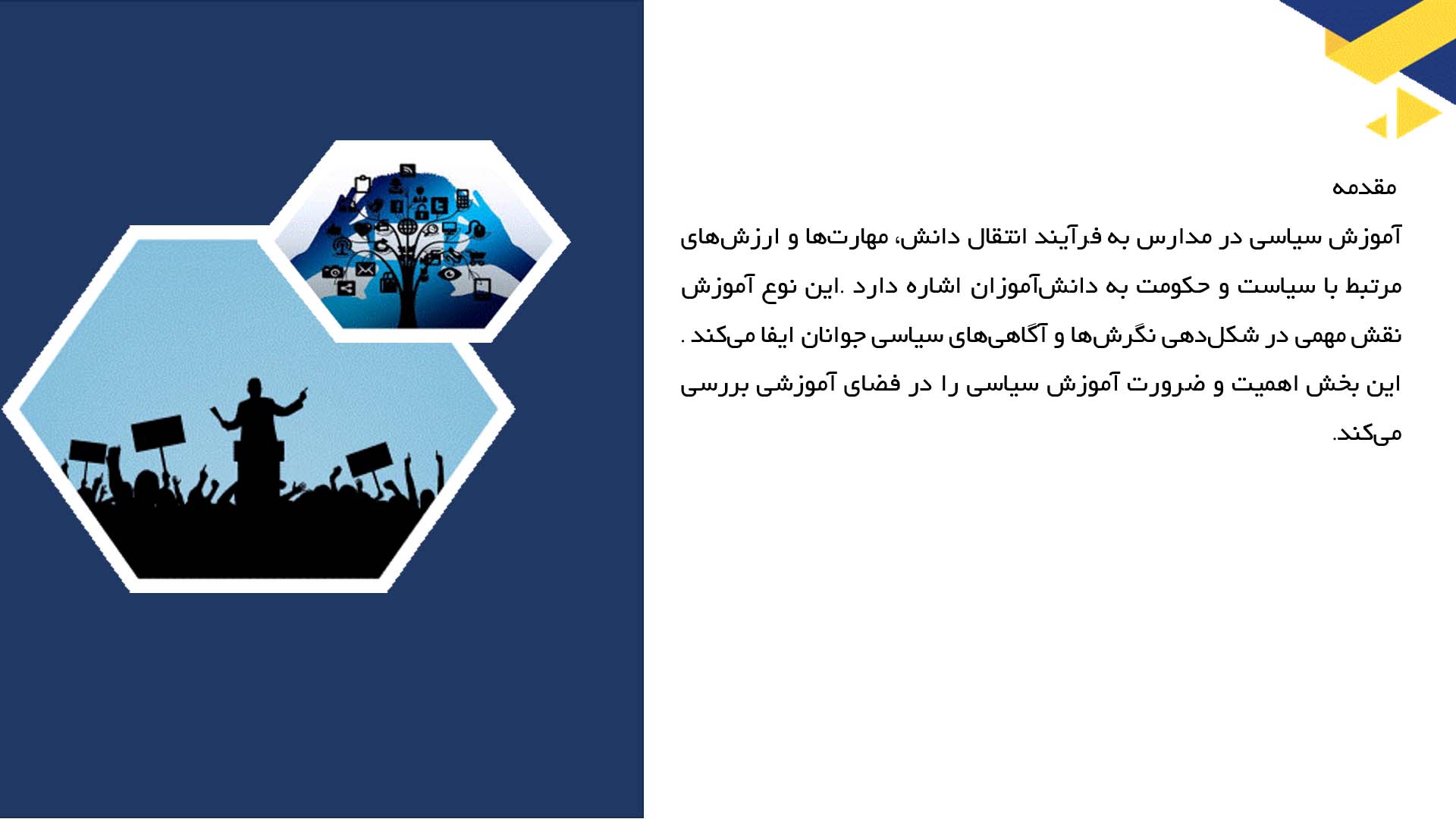 مقدمه

آموزش سیاسی در مدارس به فرآیند انتقال دانش، مهارت‌ها و ارزش‌های مرتبط با سیاست و حکومت به دانش‌آموزان اشاره دارد .این نوع آموزش نقش مهمی در شکل‌دهی نگرش‌ها و آگاهی‌های سیاسی جوانان ایفا می‌کند . این بخش اهمیت و ضرورت آموزش سیاسی را در فضای آموزشی بررسی می‌کند.